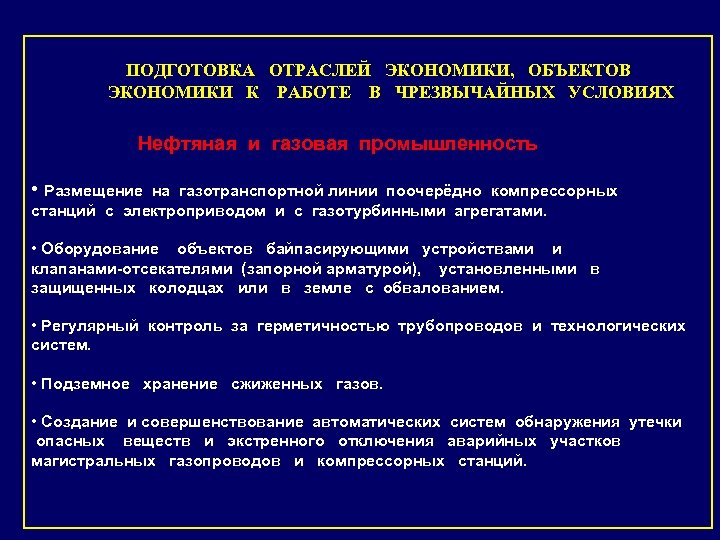 ПОДГОТОВКА ОТРАСЛЕЙ ЭКОНОМИКИ, ОБЪЕКТОВ ЭКОНОМИКИ К РАБОТЕ В ЧРЕЗВЫЧАЙНЫХ УСЛОВИЯХ

Нефтяная и газовая промышленность

• Размещение на газотранспортной линии поочерёдно компрессорных станций с электроприводом и с газотурбинными агрегатами.

• Оборудование объектов байпасирующими устройствами и клапанами-отсекателями (запорной арматурой), установленными в защищенных колодцах или в земле с обвалованием.

• Регулярный контроль за герметичностью трубопроводов и технологических систем.

• Подземное хранение сжиженных газов.

• Создание и совершенствование автоматических систем обнаружения утечки опасных веществ и экстренного отключения аварийных участков магистральных газопроводов и компрессорных станций.